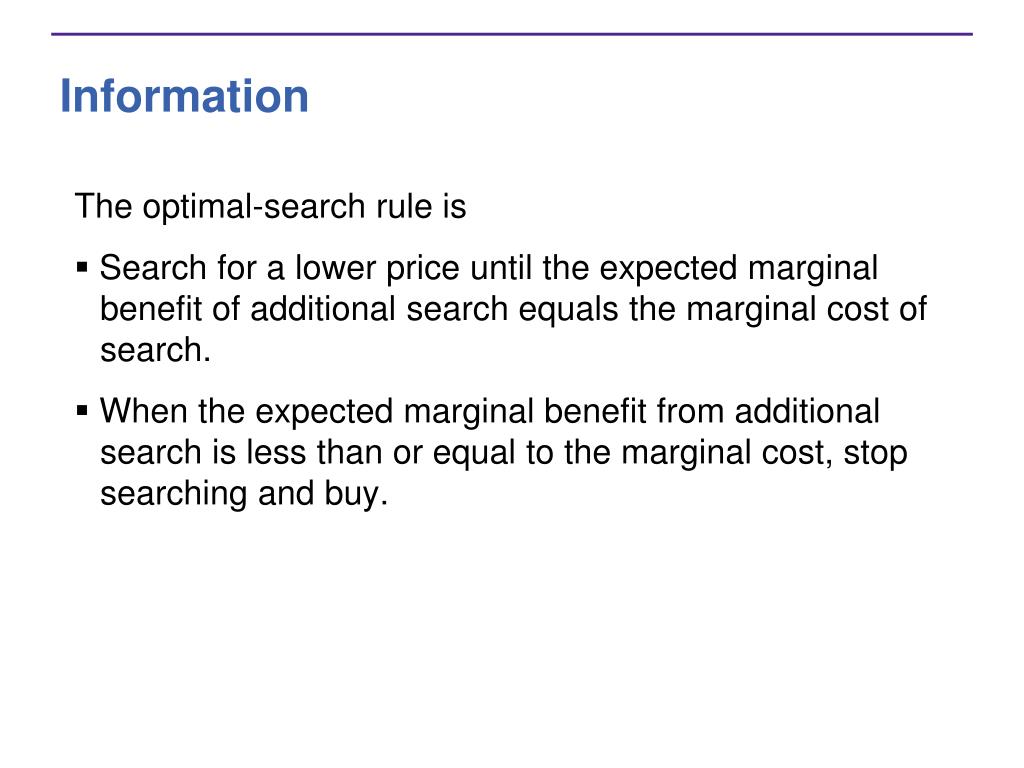 Information

The optimal-search rule is

▪ Search for a lower price until the expected marginal benefit of additional search equals the marginal cost of search.

▪ When the expected marginal benefit from additional search is less than or equal to the marginal cost, stop searching and buy.